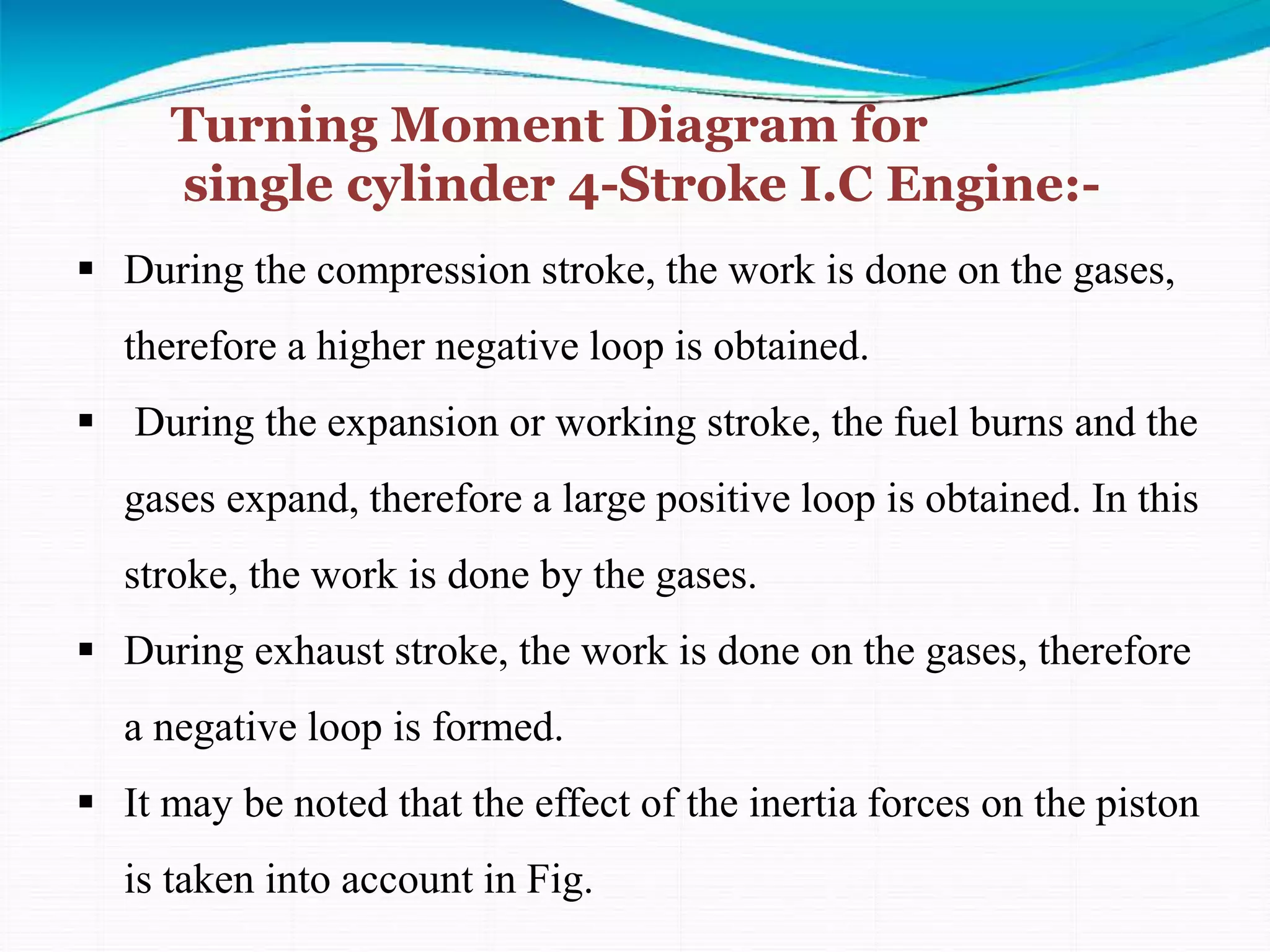 Turning Moment Diagram for single cylinder 4-Stroke I.C Engine:-

▪ During the compression stroke, the work is done on the gases, therefore a higher negative loop is obtained.

▪ During the expansion or working stroke, the fuel burns and the gases expand, therefore a large positive loop is obtained. In this stroke, the work is done by the gases.

▪ During exhaust stroke, the work is done on the gases, therefore a negative loop is formed.

▪ It may be noted that the effect of the inertia forces on the piston is taken into account in Fig.